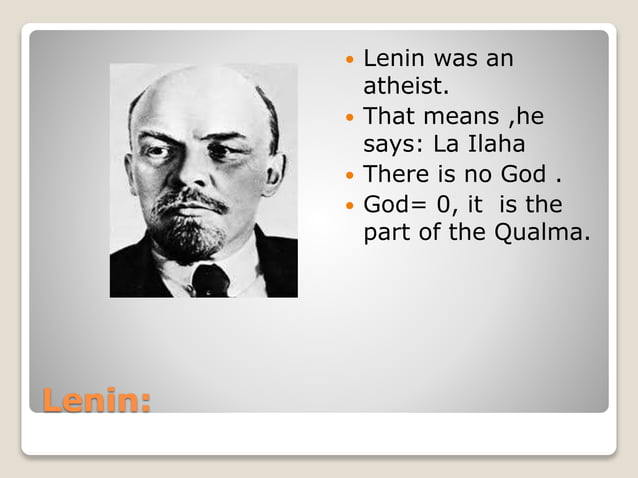 - Lenin was an atheist.
- That means ,he says: La Ilaha
- There is no God .
- God= 0, it is the part of the Qualma.

Lenin: